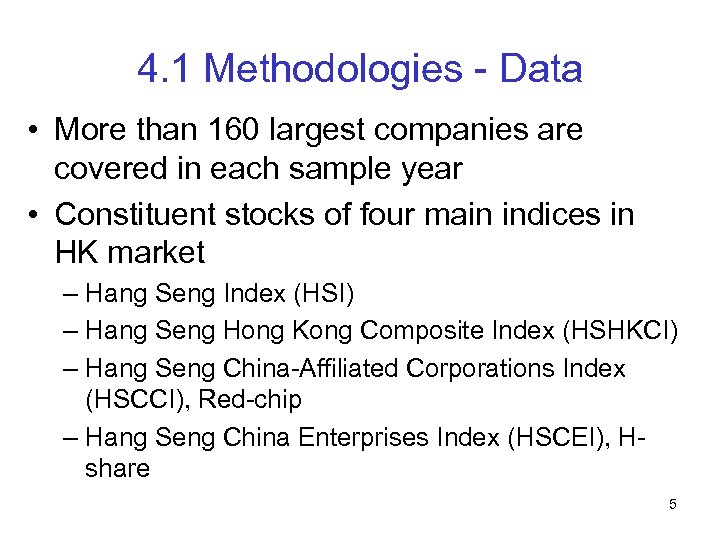 4.1 Methodologies - Data

• More than 160 largest companies are covered in each sample year

• Constituent stocks of four main indices in HK market

– Hang Seng Index (HSI)

– Hang Seng Hong Kong Composite Index (HSHKCI)

– Hang Seng China-Affiliated Corporations Index (HSCCI), Red-chip

– Hang Seng China Enterprises Index (HSCEI), H-share

5